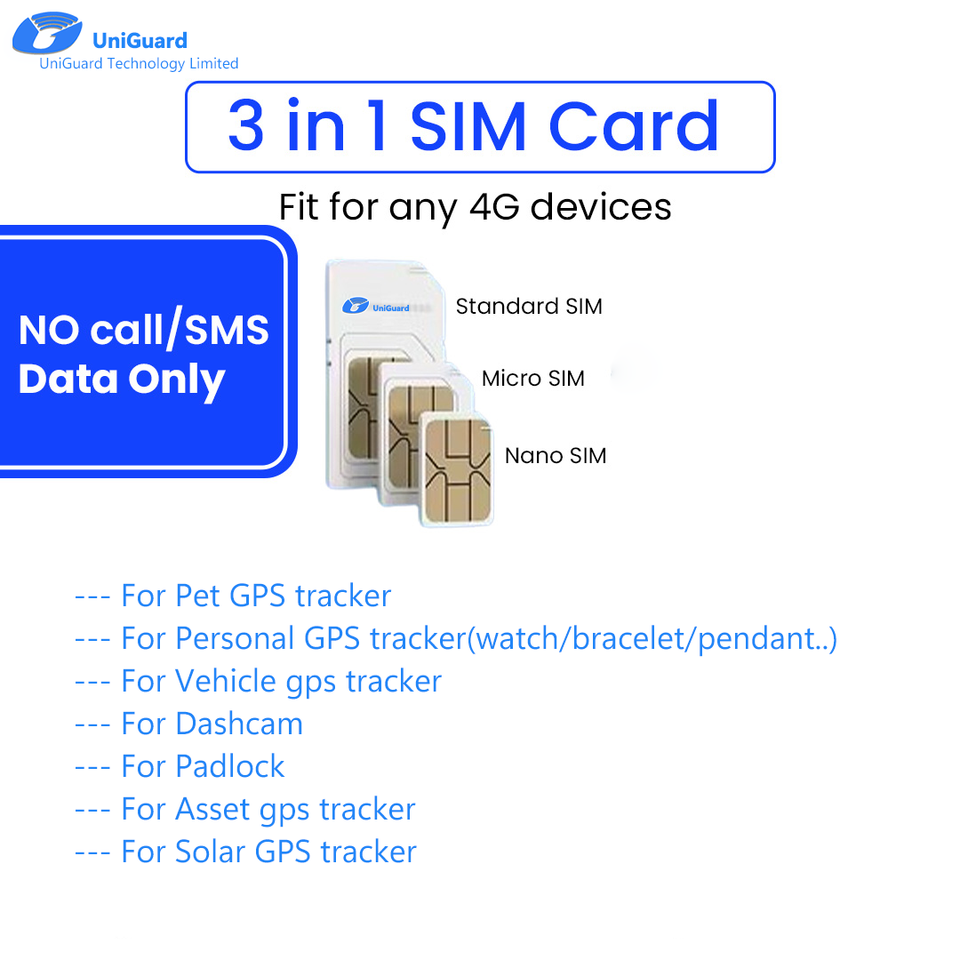 UniGuard
UniGuard Technology Limited

3 in 1 SIM Card

Fit for any 4G devices

NO call/SMS
Data Only

UniGuard

Standard SIM

Micro SIM

Nano SIM

--- For Pet GPS tracker
--- For Personal GPS tracker(watch/bracelet/pendant..)
--- For Vehicle gps tracker
--- For Dashcam
--- For Padlock
--- For Asset gps tracker
--- For Solar GPS tracker